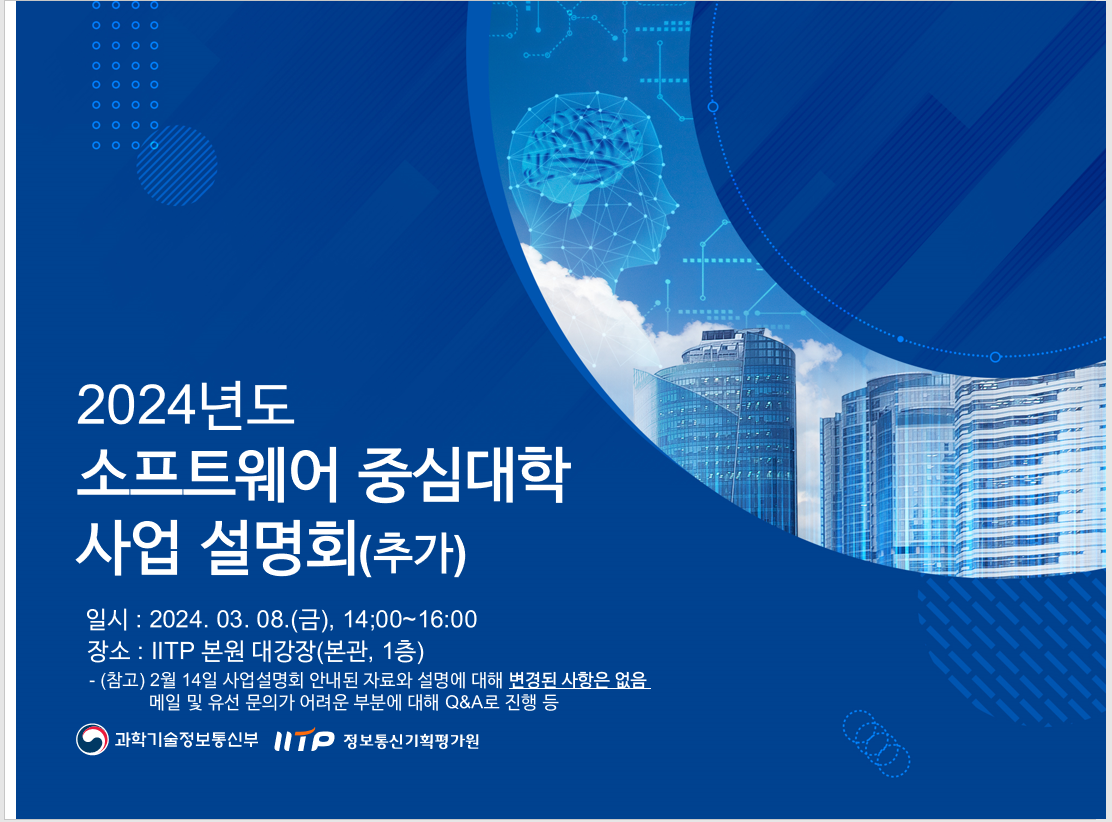 2024년도
소프트웨어 중심대학
사업 설명회(추가)

일시 : 2024. 03. 08.(금), 14;00~16:00
장소 : IITP 본원 대강장(본관, 1층)
- (참고) 2월 14일 사업설명회 안내된 자료와 설명에 대해 변경된 사항은 없음
메일 및 유선 문의가 어려운 부분에 대해 Q&A로 진행 등

과학기술정보통신부 IITP 정보통신기획평가원